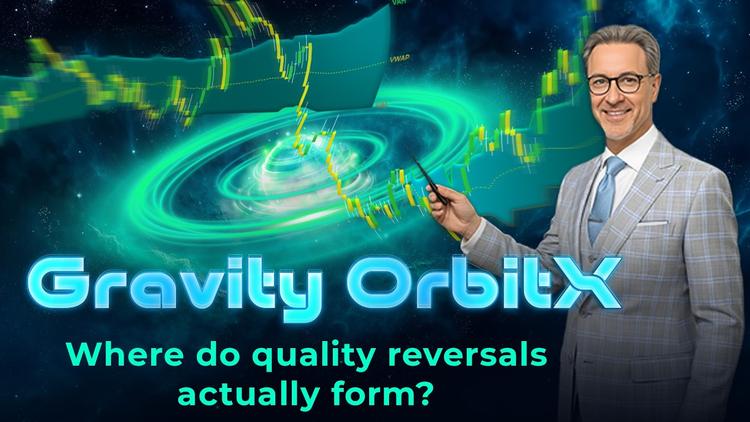 VAH

VWAP

Gravity OrbitX

Where do quality reversals actually form?